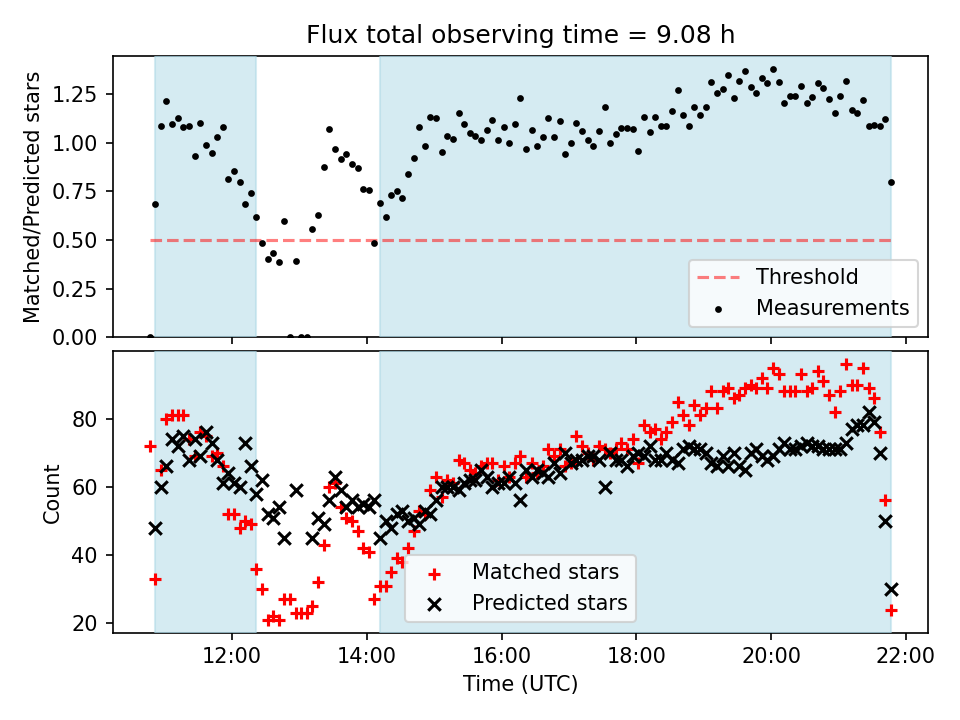 Flux total observing time = 9.08 h

Matched/Predicted stars

1.25
1.00
0.75
0.50
0.25
0.00

Threshold
Measurements

Count

80
60
40
20

Matched stars
Predicted stars

12:00
14:00
16:00
18:00
20:00
22:00

Time (UTC)